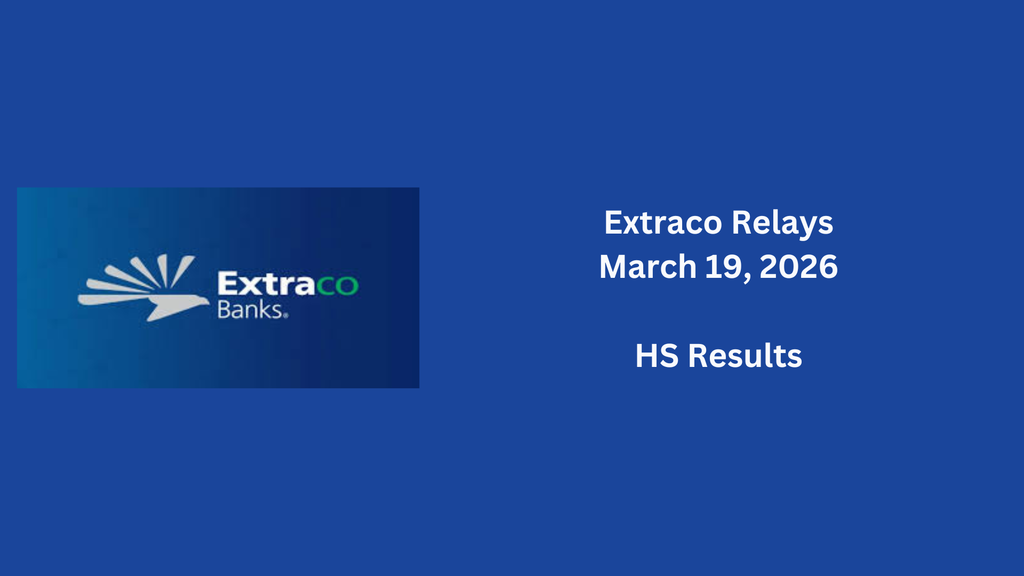 Extraco Banks®

Extraco Relays
March 19, 2026

HS Results